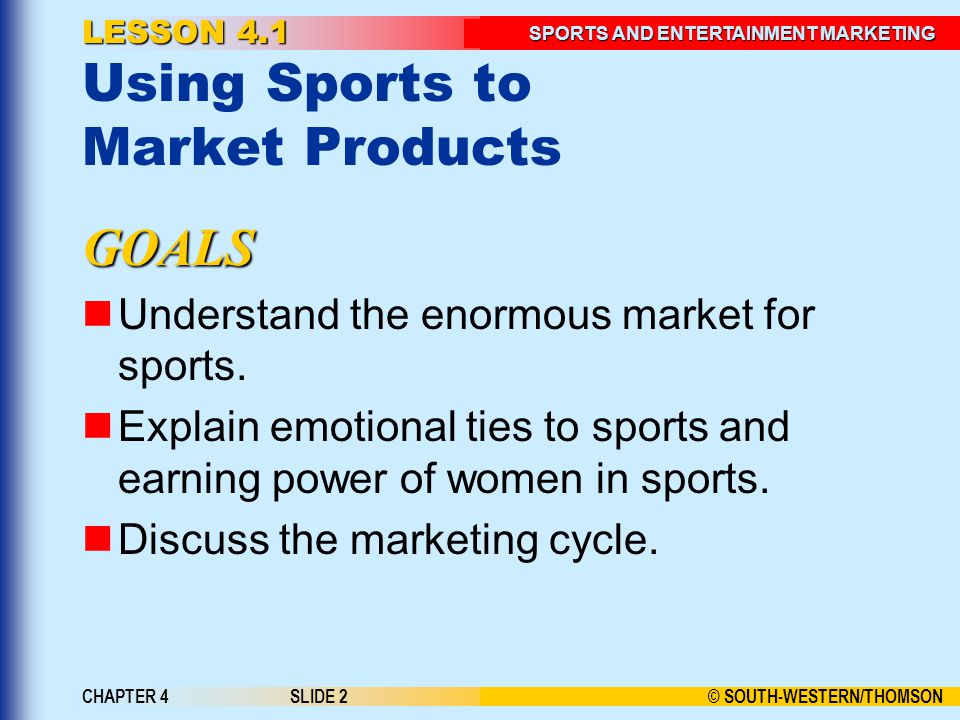 LESSON 4.1

SPORTS AND ENTERTAINMENT MARKETING

Using Sports to Market Products

GOALS

Understand the enormous market for sports.

Explain emotional ties to sports and earning power of women in sports.

Discuss the marketing cycle.

CHAPTER 4

SLIDE 2

© SOUTH-WESTERN/THOMSON